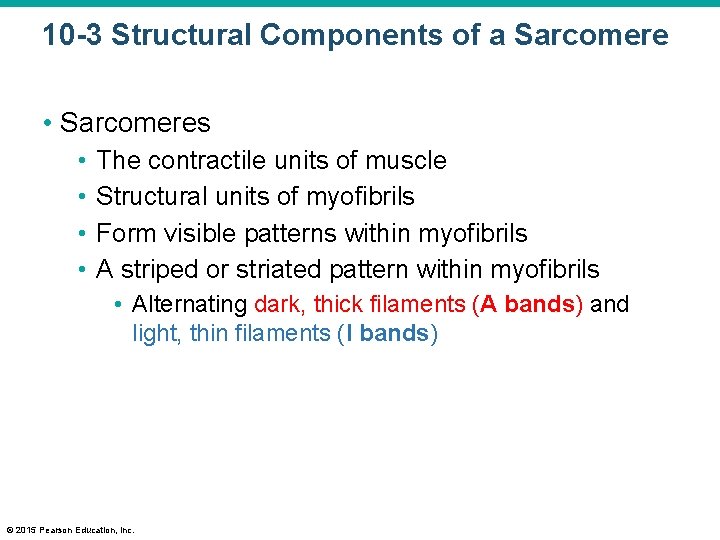 10-3 Structural Components of a Sarcomere

• Sarcomeres
  • The contractile units of muscle
  • Structural units of myofibrils
  • Form visible patterns within myofibrils
  • A striped or striated pattern within myofibrils
    • Alternating dark, thick filaments (A bands) and light, thin filaments (I bands)

© 2015 Pearson Education, Inc.